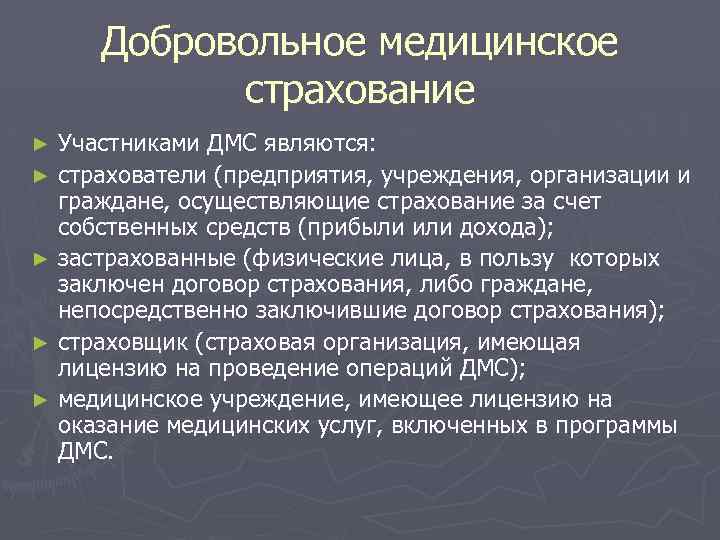 Добровольное медицинское страхование

► Участниками ДМС являются:

► страхователи (предприятия, учреждения, организации и граждане, осуществляющие страхование за счет собственных средств (прибыли или дохода);

► застрахованные (физические лица, в пользу которых заключен договор страхования, либо граждане, непосредственно заключившие договор страхования);

► страховщик (страховая организация, имеющая лицензию на проведение операций ДМС);

► медицинское учреждение, имеющее лицензию на оказание медицинских услуг, включенных в программы ДМС.